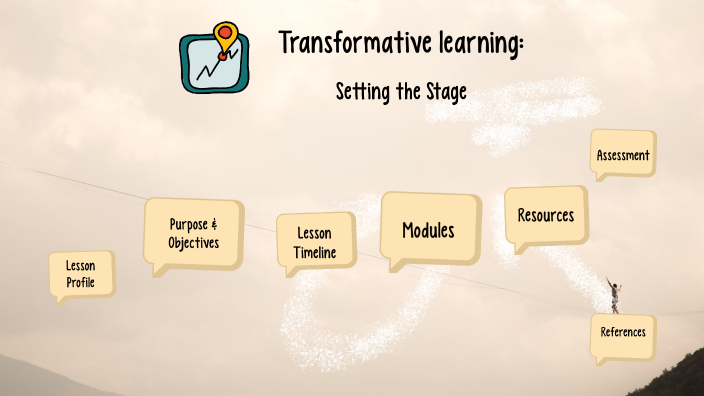 Transformative learning:

Setting the Stage

Lesson Profile

Purpose & Objectives

Lesson Timeline

Modules

Resources

Assessment

References